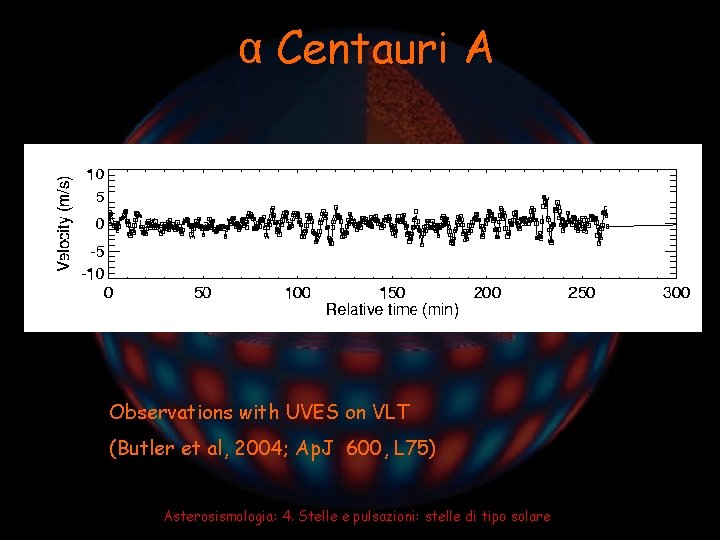 α Centauri A

Velocity (m/s)
10
5
0
-5
-10
0
50
100
150
200
250
300
Relative time (min)

Observations with UVES on VLT

(Butler et al, 2004; ApJ 600, L75)

Asterosismologia: 4. Stelle e pulsazioni: stelle di tipo solare